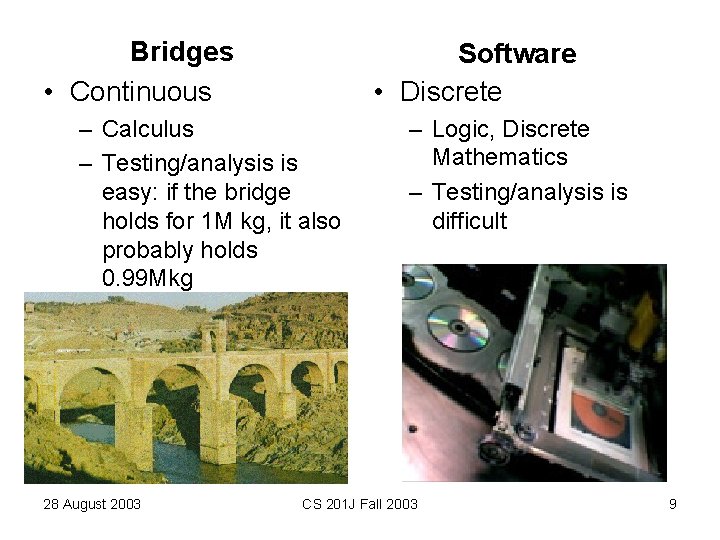 Bridges

• Continuous
– Calculus
– Testing/analysis is easy: if the bridge holds for 1M kg, it also probably holds 0.99Mkg

Software

• Discrete
– Logic, Discrete Mathematics
– Testing/analysis is difficult

28 August 2003
CS 201J Fall 2003
9